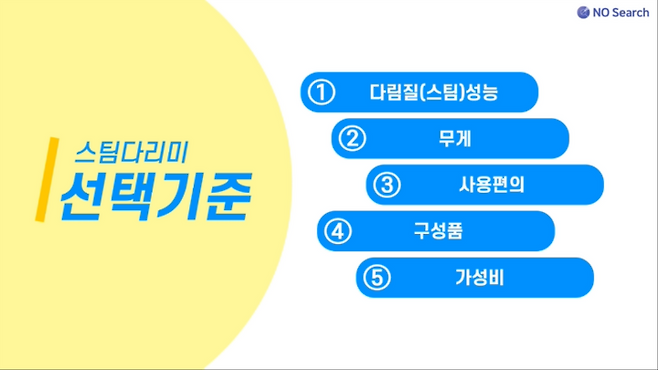 NO Search

스팀다리미
선택기준

① 다림질(스팀)성능
② 무게
③ 사용편의
④ 구성품
⑤ 가성비